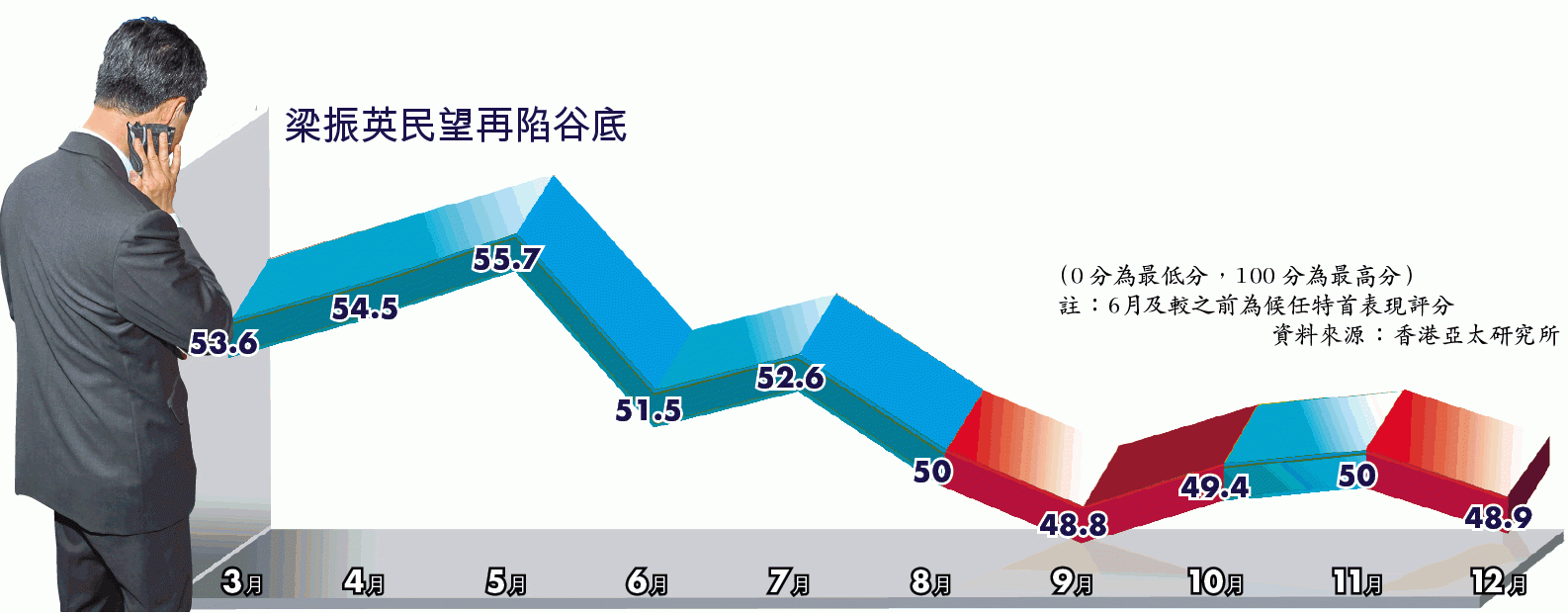 梁振英民望再陷谷底

(0分為最低分，100分為最高分)
註：6月及較之前為候任特首表現評分
資料來源：香港亞太研究所

53.6
54.5
55.7
51.5
52.6
50
48.8
49.4
50
48.9

3月
4月
5月
6月
7月
8月
9月
10月
11月
12月